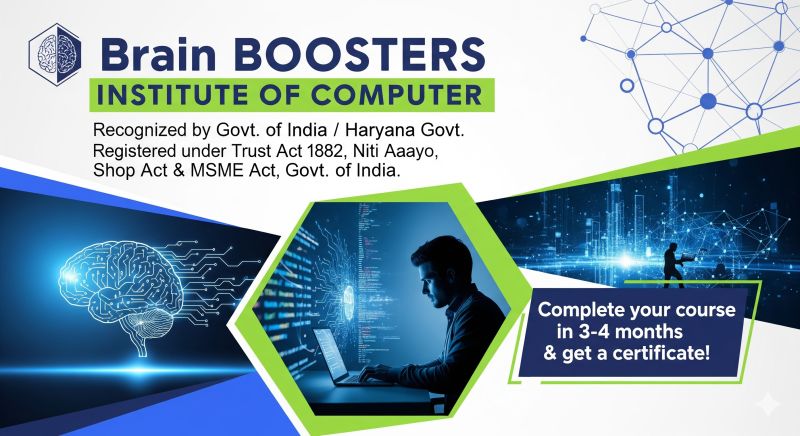 Brain BOOSTERS
INSTITUTE OF COMPUTER

Recognized by Govt. of India / Haryana Govt. Registered under Trust Act 1882, Niti Aaayo, Shop Act & MSME Act, Govt. of India.

Complete your course in 3-4 months & get a certificate!